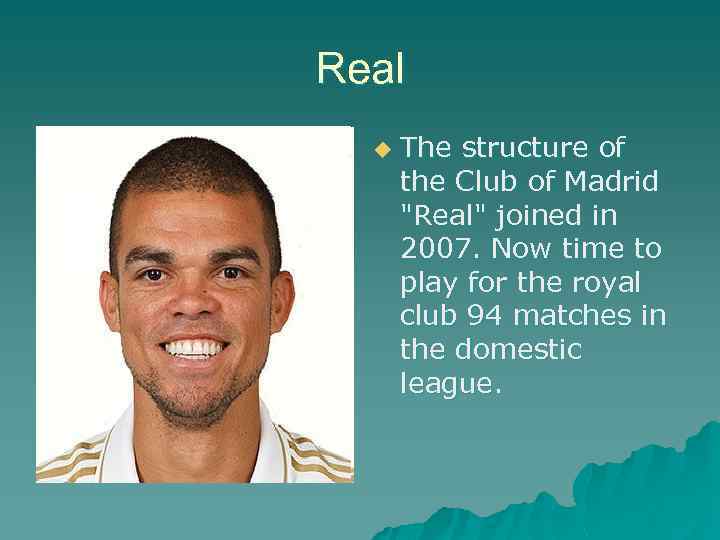 Real

The structure of the Club of Madrid "Real" joined in 2007. Now time to play for the royal club 94 matches in the domestic league.